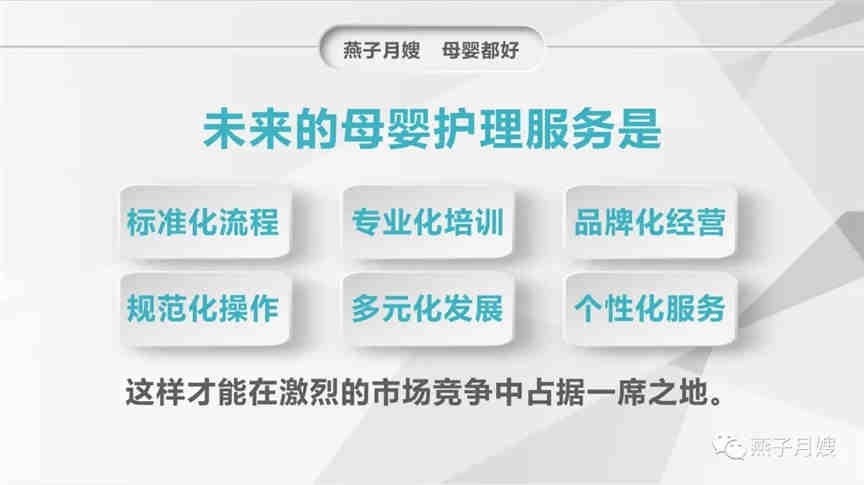 燕子月嫂　母婴都好

未来的母婴护理服务是

标准化流程　专业化培训　品牌化经营

规范化操作　多元化发展　个性化服务

这样才能在激烈的市场竞争中占据一席之地。

燕子月嫂